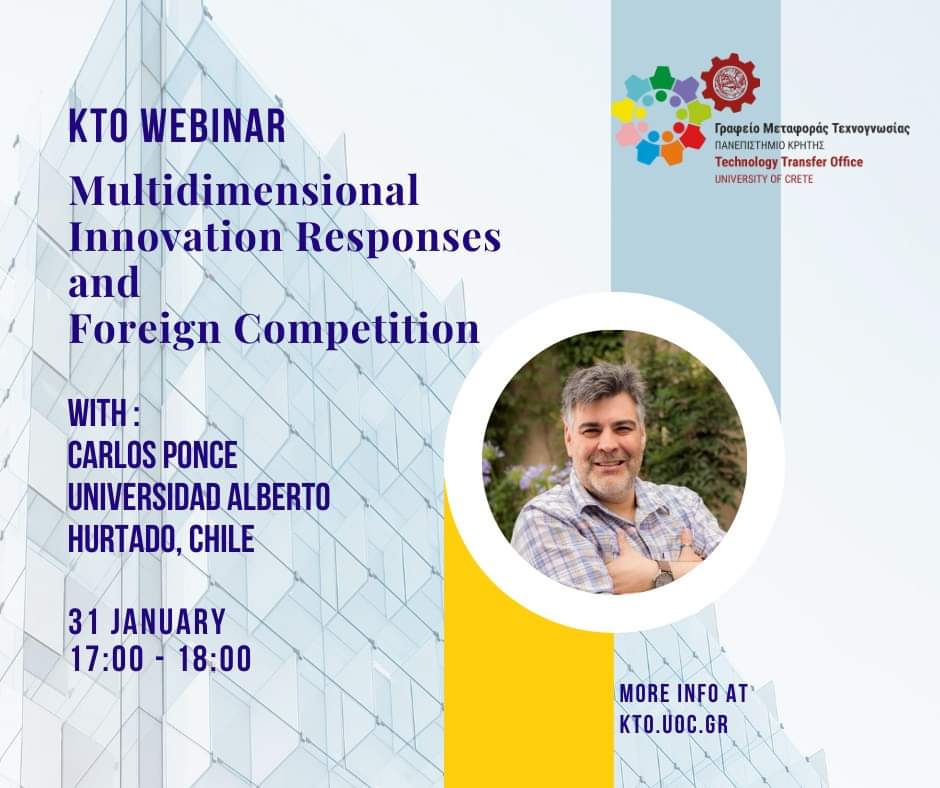 Γραφείο Μεταφοράς Τεχνογνωσίας
ΠΑΝΕΠΙΣΤΗΜΙΟ ΚΡΗΤΗΣ
Technology Transfer Office
UNIVERSITY OF CRETE

KTO WEBINAR

Multidimensional Innovation Responses and Foreign Competition

WITH :
CARLOS PONCE
UNIVERSIDAD ALBERTO HURTADO, CHILE

31 JANUARY
17:00 - 18:00

MORE INFO AT
KTO.UOC.GR